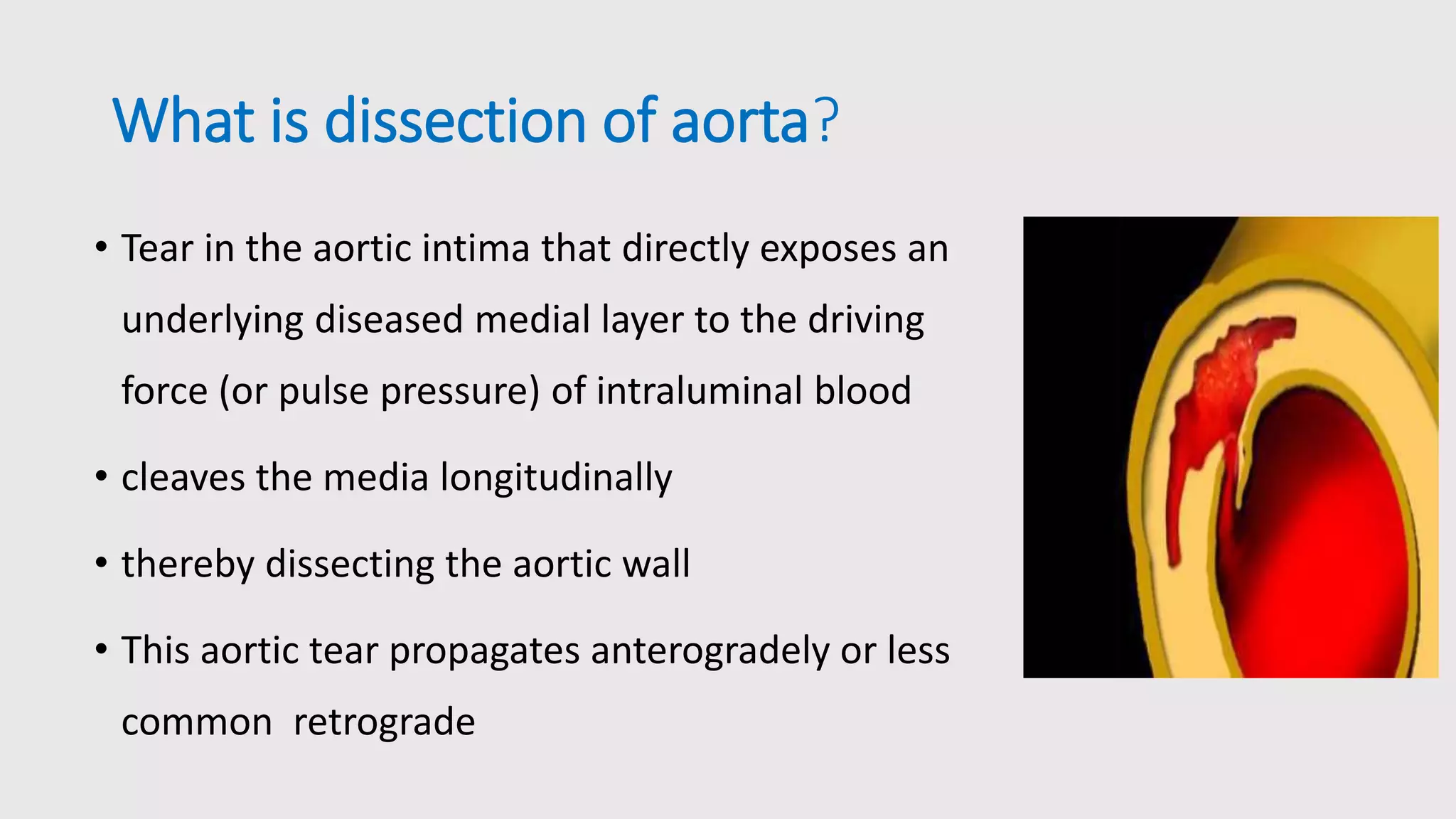 What is dissection of aorta?

• Tear in the aortic intima that directly exposes an underlying diseased medial layer to the driving force (or pulse pressure) of intraluminal blood

• cleaves the media longitudinally

• thereby dissecting the aortic wall

• This aortic tear propagates anterogradely or less common retrograde